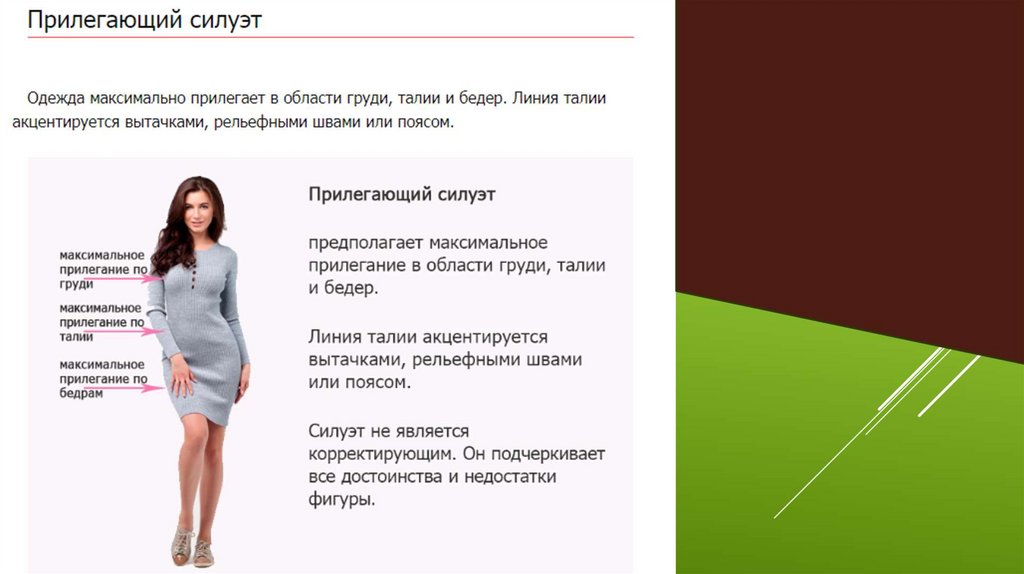 Прилегающий силуэт

Одежда максимально прилегает в области груди, талии и бедер. Линия талии акцентируется вытачками, рельефными швами или поясом.

максимальное прилегание по груди

максимальное прилегание по талии

максимальное прилегание по бедрам

Прилегающий силуэт

предполагает максимальное прилегание в области груди, талии и бедер.

Линия талии акцентируется вытачками, рельефными швами или поясом.

Силуэт не является корректирующим. Он подчеркивает все достоинства и недостатки фигуры.